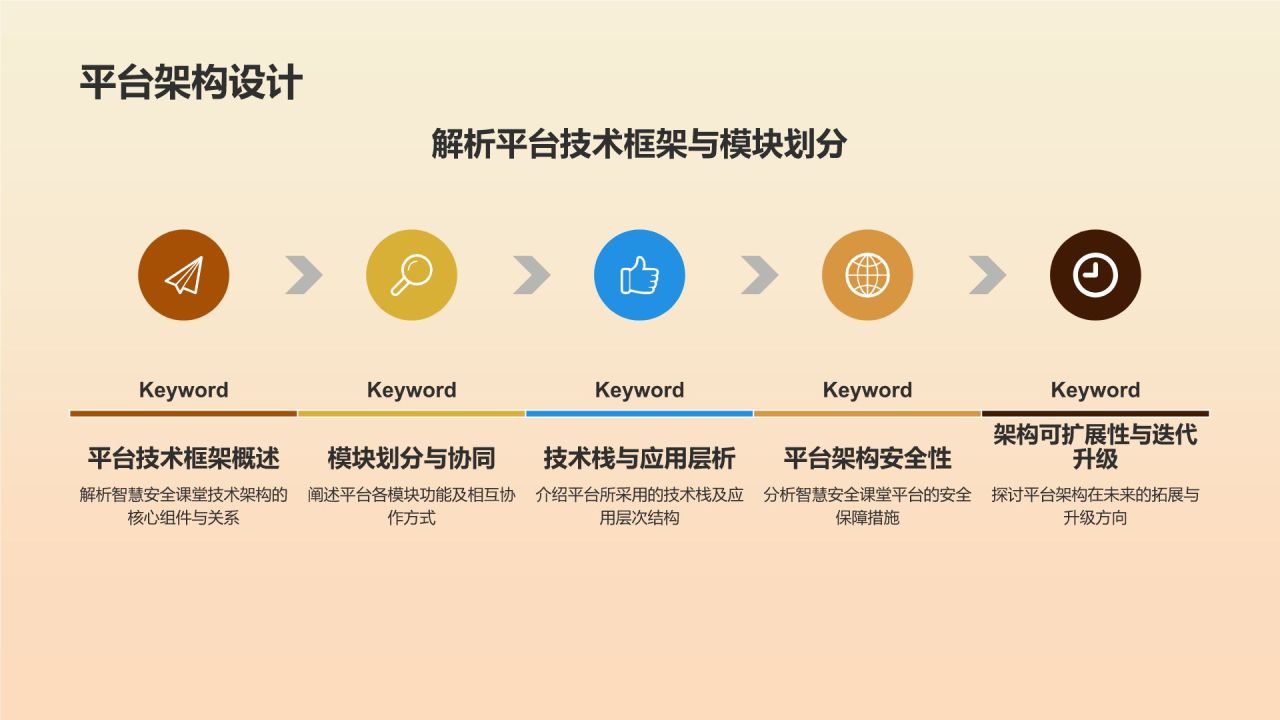 平台架构设计

解析平台技术框架与模块划分

Keyword

平台技术框架概述

解析智慧安全课堂技术架构的核心组件与关系

Keyword

模块划分与协同

阐述平台各模块功能及相互协作方式

Keyword

技术栈与应用层析

介绍平台所采用的技术栈及应用层次结构

Keyword

平台架构安全性

分析智慧安全课堂平台的安全保障措施

Keyword

架构可扩展性与迭代升级

探讨平台架构在未来的拓展与升级方向